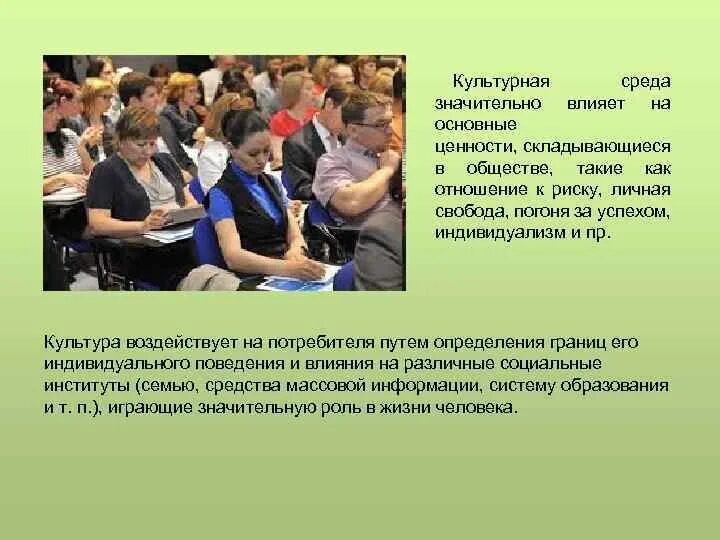 Культурная среда значительно влияет на основные ценности, складывающиеся в обществе, такие как отношение к риску, личная свобода, погоня за успехом, индивидуализм и пр.

Культура воздействует на потребителя путем определения границ его индивидуального поведения и влияния на различные социальные институты (семью, средства массовой информации, систему образования и т. п.), играющие значительную роль в жизни человека.